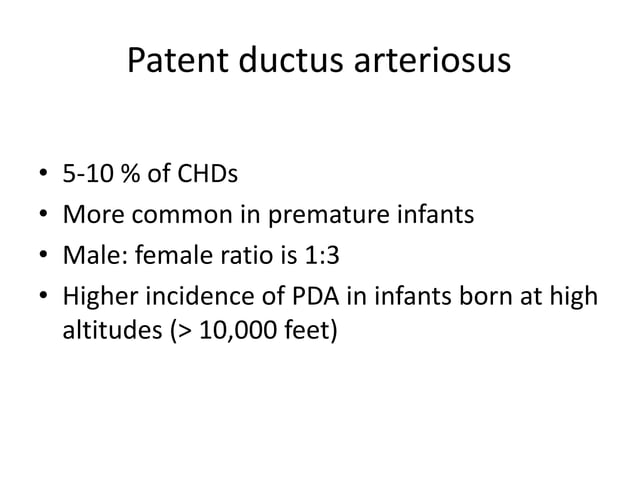 Patent ductus arteriosus

• 5-10 % of CHDs
• More common in premature infants
• Male: female ratio is 1:3
• Higher incidence of PDA in infants born at high altitudes (> 10,000 feet)